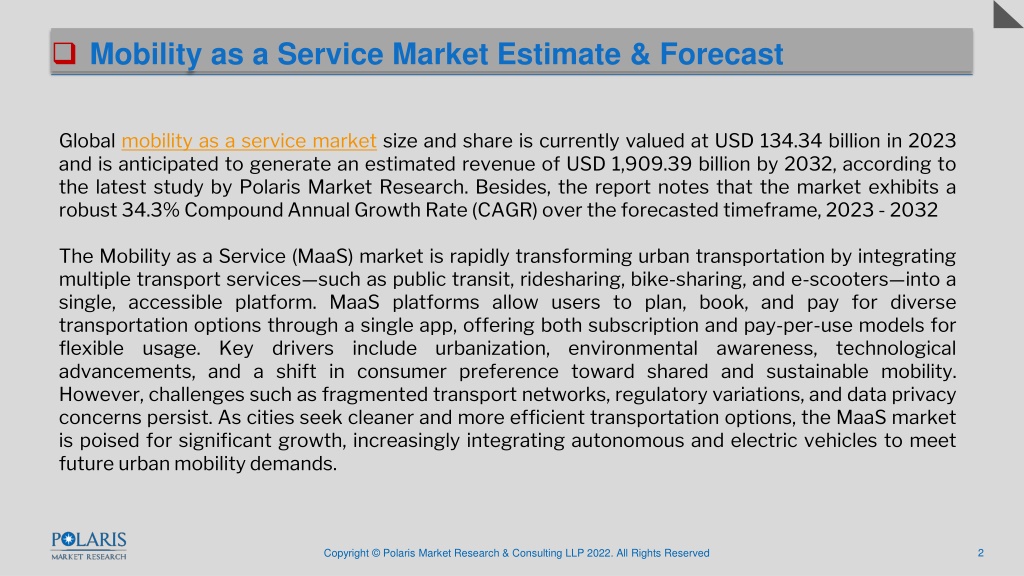 Mobility as a Service Market Estimate & Forecast

Global mobility as a service market size and share is currently valued at USD 134.34 billion in 2023 and is anticipated to generate an estimated revenue of USD 1,909.39 billion by 2032, according to the latest study by Polaris Market Research. Besides, the report notes that the market exhibits a robust 34.3% Compound Annual Growth Rate (CAGR) over the forecasted timeframe, 2023 - 2032

The Mobility as a Service (MaaS) market is rapidly transforming urban transportation by integrating multiple transport services—such as public transit, ridesharing, bike-sharing, and e-scooters—into a single, accessible platform. MaaS platforms allow users to plan, book, and pay for diverse transportation options through a single app, offering both subscription and pay-per-use models for flexible usage. Key drivers include urbanization, environmental awareness, technological advancements, and a shift in consumer preference toward shared and sustainable mobility. However, challenges such as fragmented transport networks, regulatory variations, and data privacy concerns persist. As cities seek cleaner and more efficient transportation options, the MaaS market is poised for significant growth, increasingly integrating autonomous and electric vehicles to meet future urban mobility demands.

POLARIS
MARKET RESEARCH

Copyright © Polaris Market Research & Consulting LLP 2022. All Rights Reserved

2